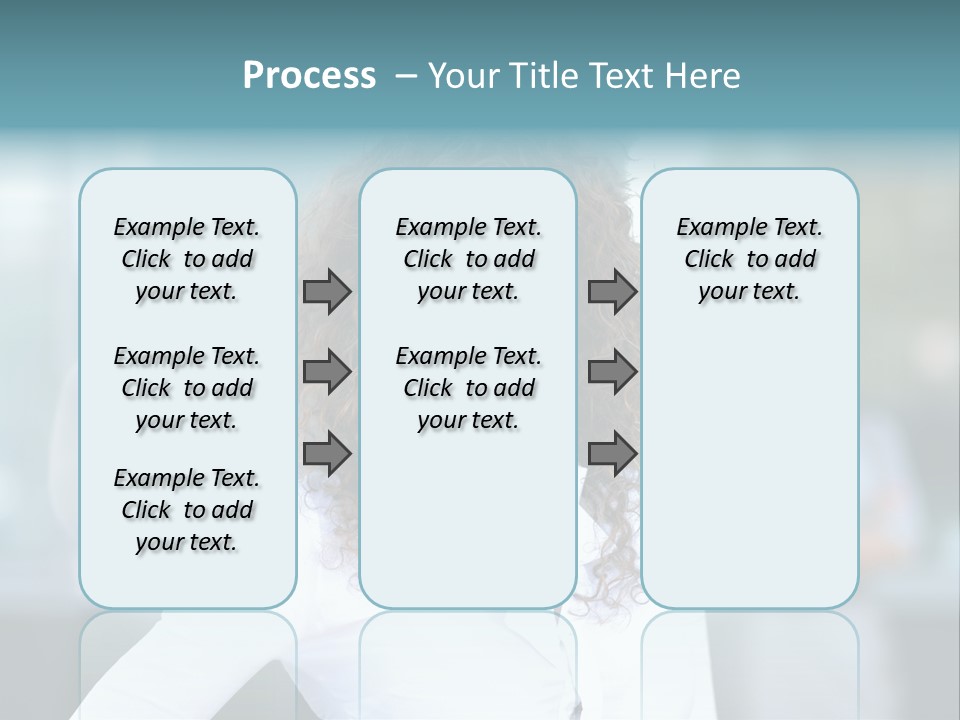 Process – Your Title Text Here

Example Text. Click to add your text.

Example Text. Click to add your text.

Example Text. Click to add your text.

Example Text. Click to add your text.

Example Text. Click to add your text.

Example Text. Click to add your text.